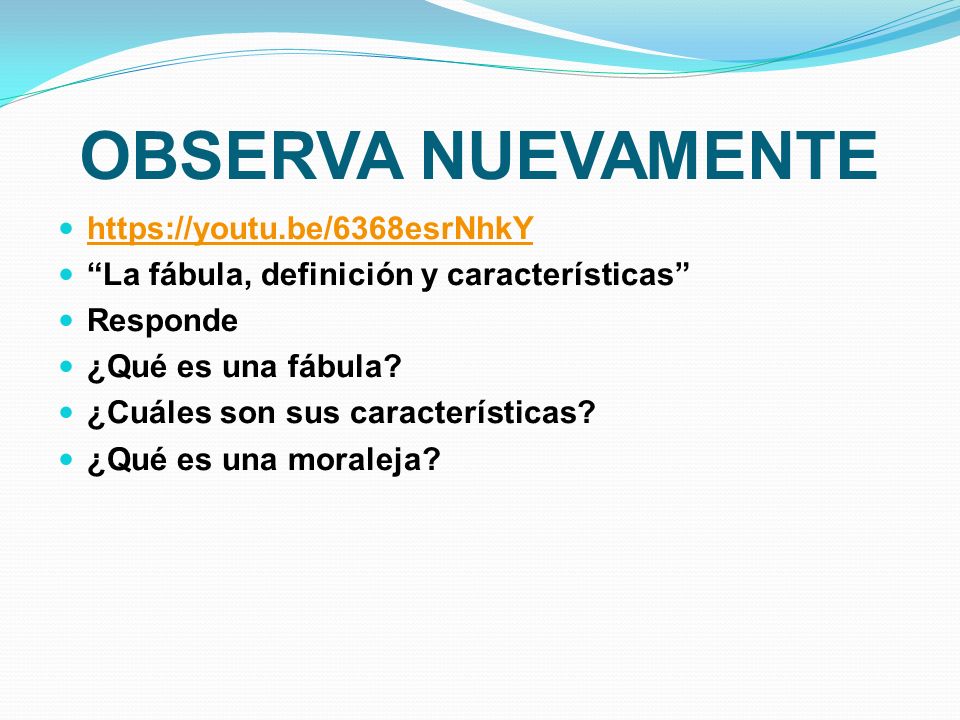 OBSERVA NUEVAMENTE

- https://youtu.be/6368esrNhkY
- “La fábula, definición y características”
- Responde
- ¿Qué es una fábula?
- ¿Cuáles son sus características?
- ¿Qué es una moraleja?